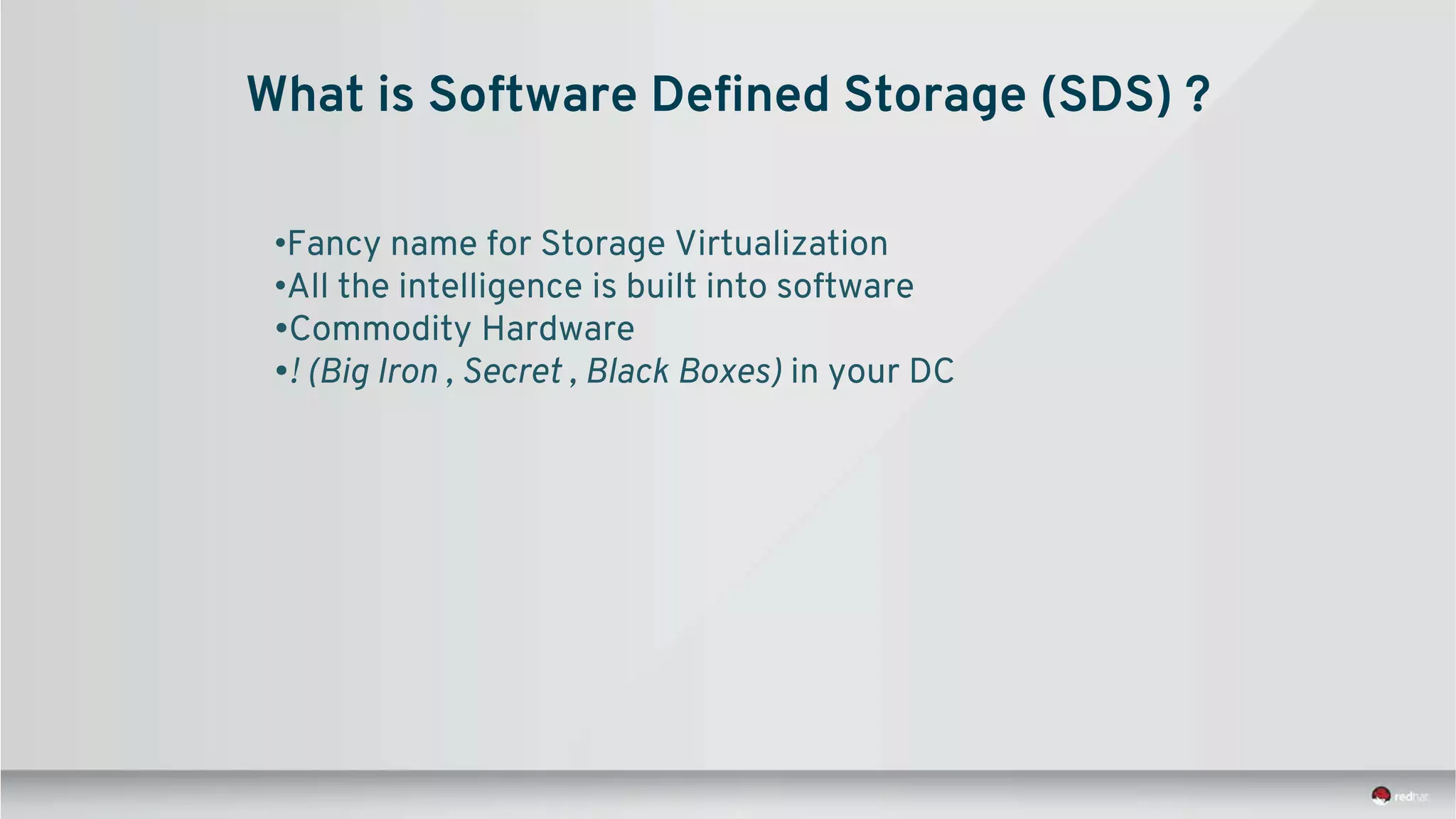 What is Software Defined Storage (SDS) ?

•Fancy name for Storage Virtualization
•All the intelligence is built into software
•Commodity Hardware
•! (Big Iron , Secret , Black Boxes) in your DC

redhat